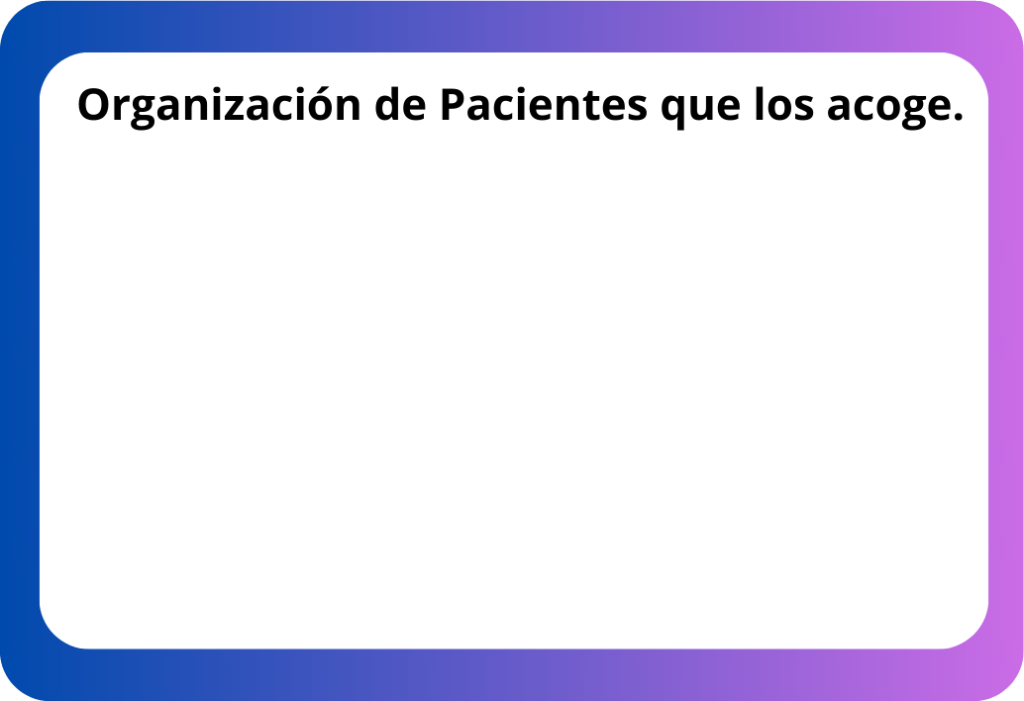 Organización de Pacientes que los acoge.